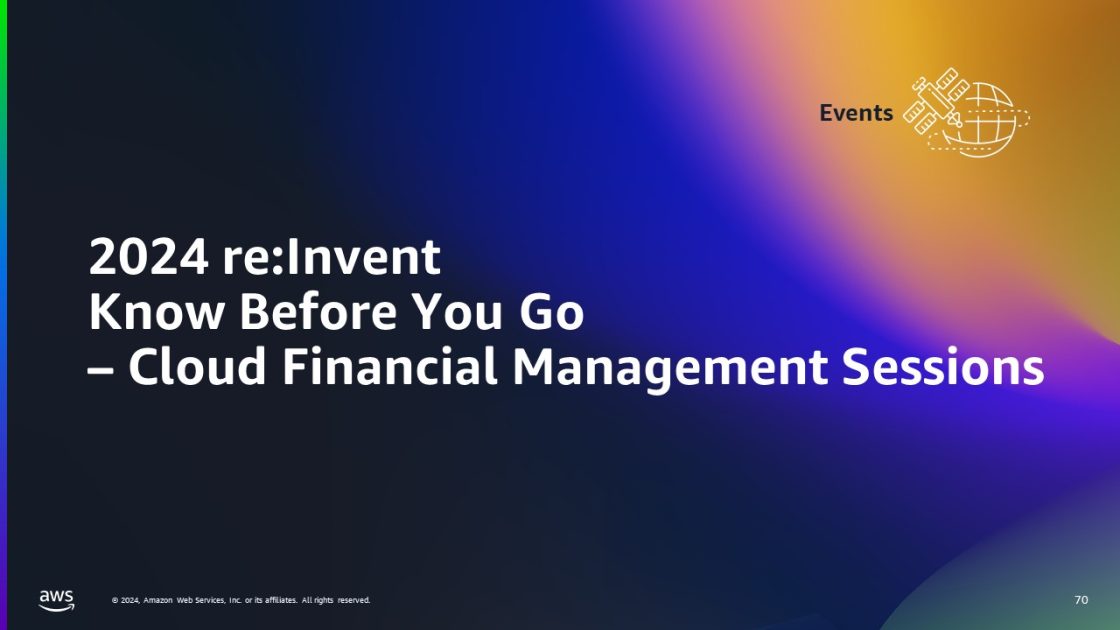 Events

2024 re:Invent
Know Before You Go
– Cloud Financial Management Sessions

aws

© 2024, Amazon Web Services, Inc. or its affiliates. All rights reserved.

70